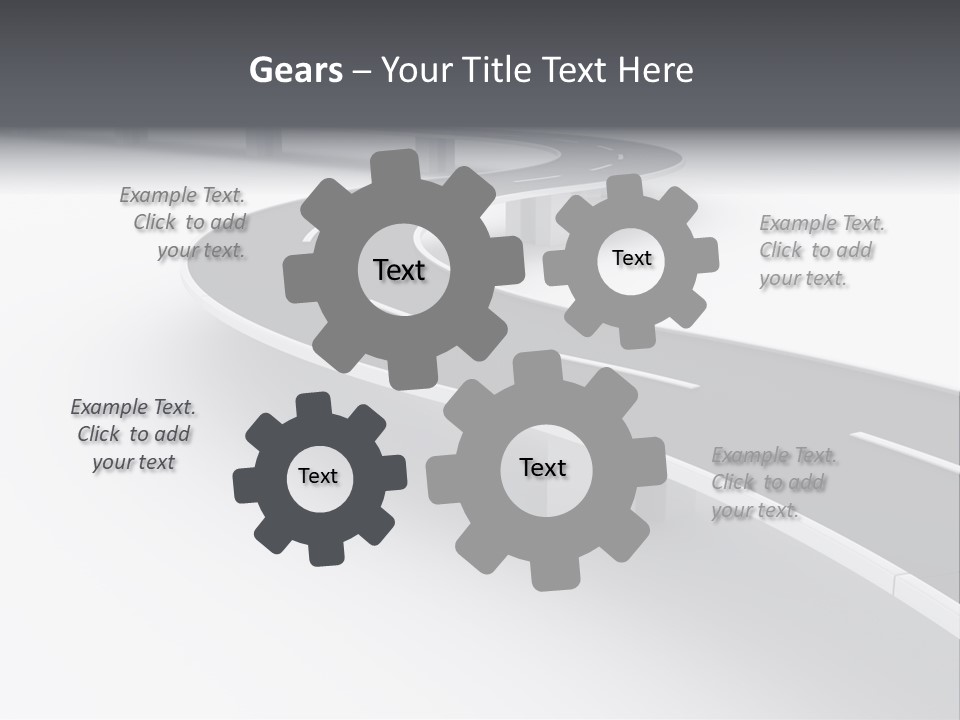 Gears – Your Title Text Here

Example Text. Click to add your text.

Text

Text

Example Text. Click to add your text.

Example Text. Click to add your text

Text

Text

Example Text. Click to add your text.